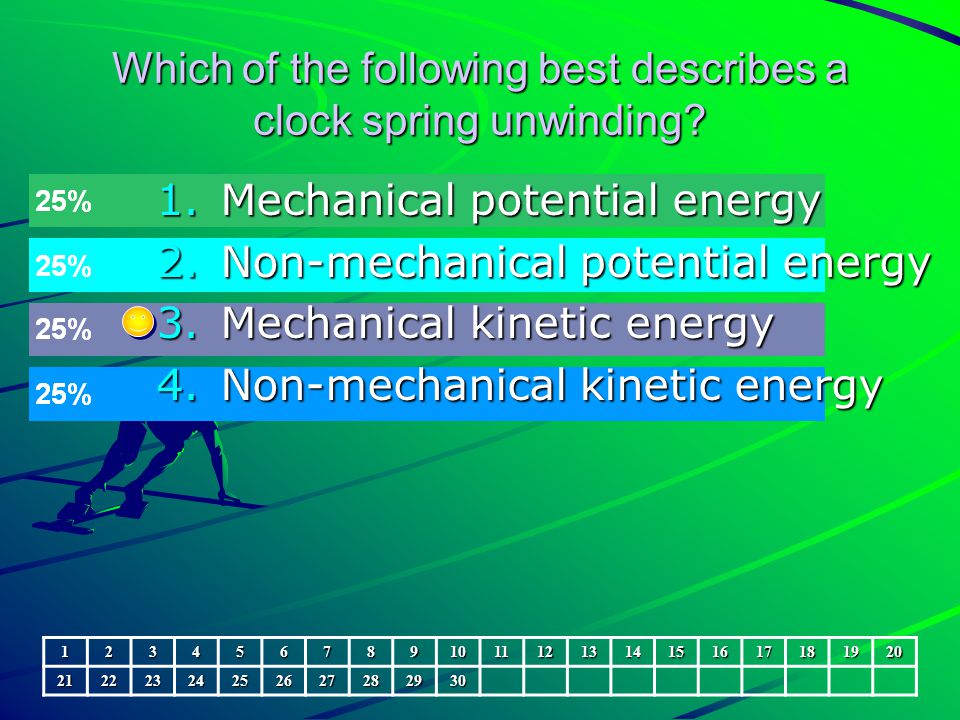 Which of the following best describes a clock spring unwinding?

25% 1. Mechanical potential energy
25% 2. Non-mechanical potential energy
25% 3. Mechanical kinetic energy
25% 4. Non-mechanical kinetic energy

| 1 | 2 | 3 | 4 | 5 | 6 | 7 | 8 | 9 | 10 | 11 | 12 | 13 | 14 | 15 | 16 | 17 | 18 | 19 | 20 |
|---|---|---|---|---|---|---|---|---|---|---|---|---|---|---|---|---|---|---|---|
| 21 | 22 | 23 | 24 | 25 | 26 | 27 | 28 | 29 | 30 | | | | | | | | | | |